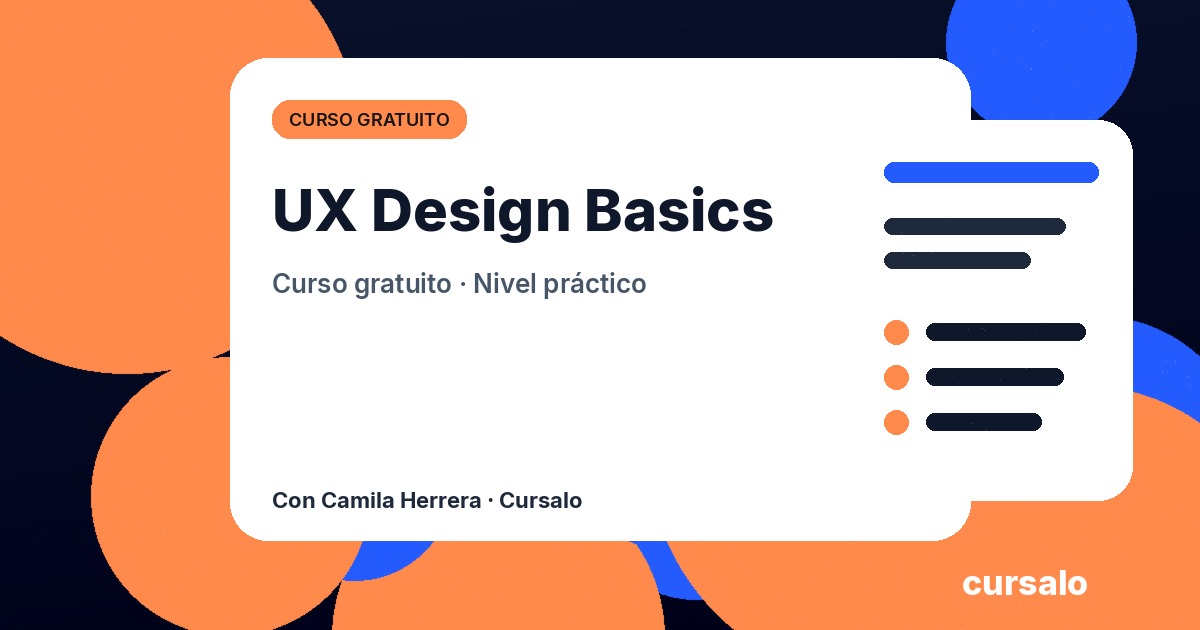 CURSO GRATUITO

UX Design Basics

Curso gratuito · Nivel práctico

Con Camila Herrera · Cursalo

cursalo